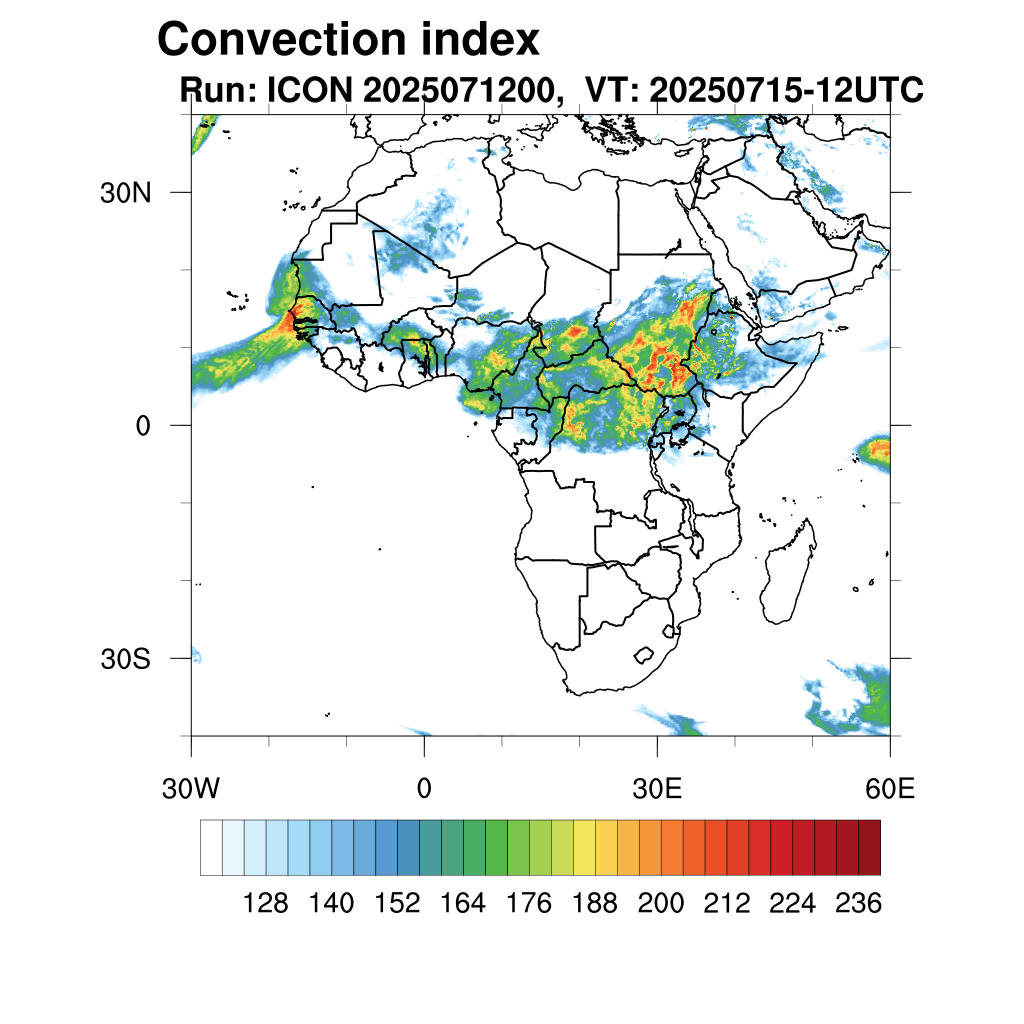 Convection index
Run: ICON 2025071200, VT: 20250715-12UTC

30N
0
30S

30W
0
30E
60E

128 140 152 164 176 188 200 212 224 236